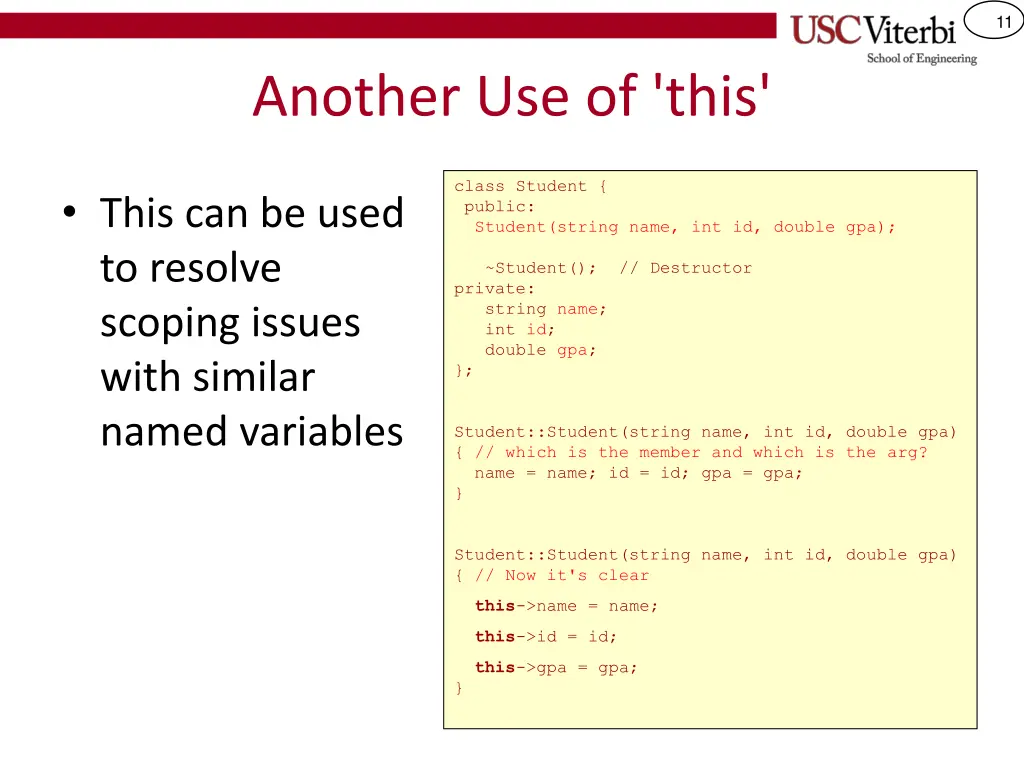 USC Viterbi
School of Engineering

11

Another Use of 'this'

• This can be used to resolve scoping issues with similar named variables

class Student {
 public:
  Student(string name, int id, double gpa);

   ~Student();  // Destructor
private:
   string name;
   int id;
   double gpa;
};

Student::Student(string name, int id, double gpa)
{ // which is the member and which is the arg?
  name = name; id = id; gpa = gpa;
}

Student::Student(string name, int id, double gpa)
{ // Now it's clear
  this->name = name;
  this->id = id;
  this->gpa = gpa;
}